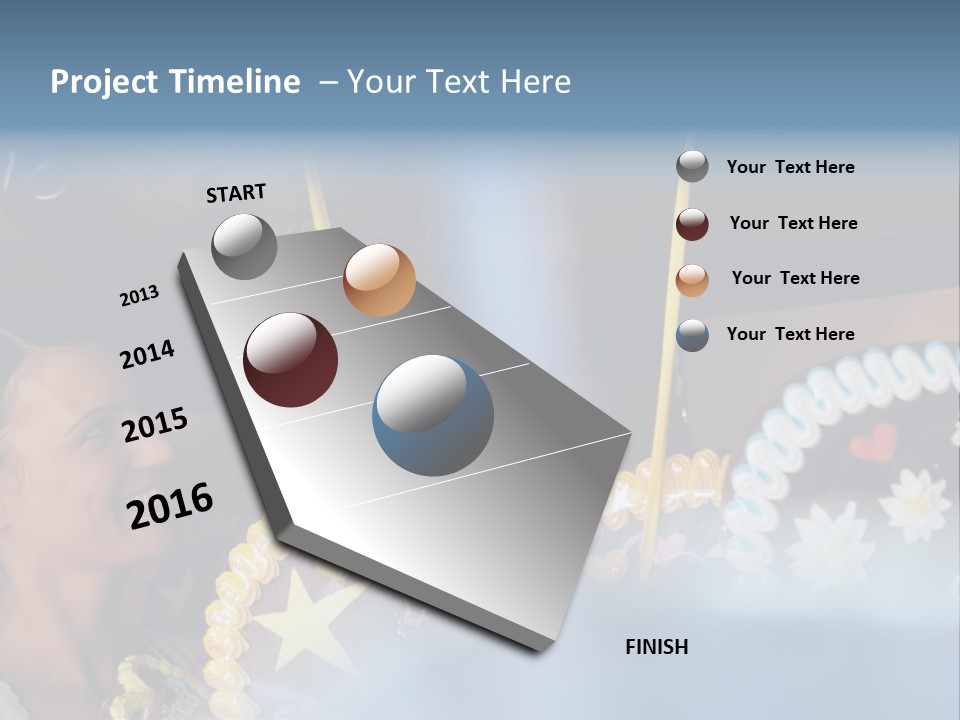 Project Timeline – Your Text Here

START

2013

2014

2015

2016

FINISH

Your Text Here

Your Text Here

Your Text Here

Your Text Here